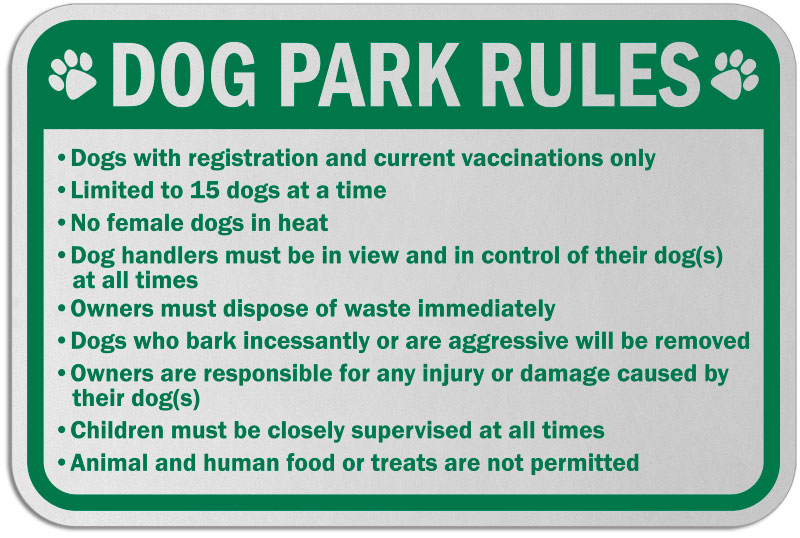 DOG PARK RULES

• Dogs with registration and current vaccinations only
• Limited to 15 dogs at a time
• No female dogs in heat
• Dog handlers must be in view and in control of their dog(s) at all times
• Owners must dispose of waste immediately
• Dogs who bark incessantly or are aggressive will be removed
• Owners are responsible for any injury or damage caused by their dog(s)
• Children must be closely supervised at all times
• Animal and human food or treats are not permitted